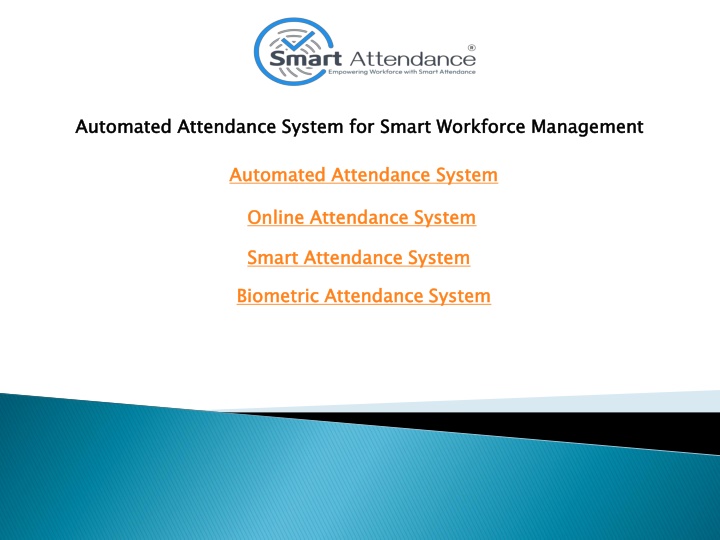 Smart Attendance®
Empowering Workforce with Smart Attendance

Automated Attendance System for Smart Workforce Management

Automated Attendance System

Online Attendance System

Smart Attendance System

Biometric Attendance System